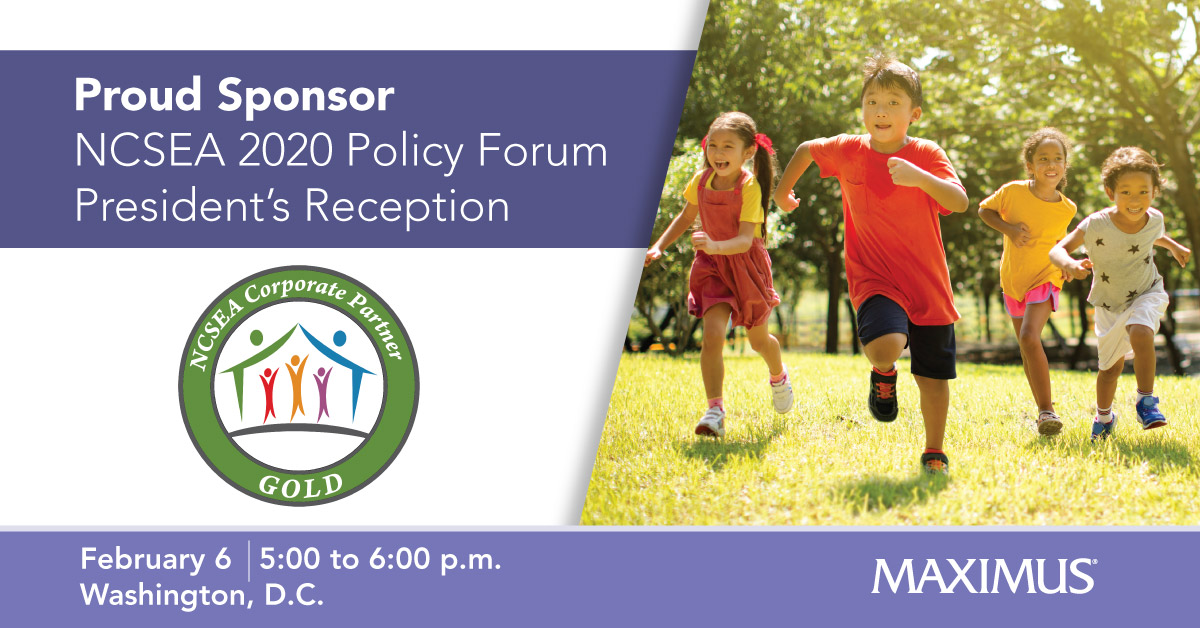 Proud Sponsor
NCSEA 2020 Policy Forum
President's Reception

NCSEA Corporate Partner
GOLD

February 6 | 5:00 to 6:00 p.m.
Washington, D.C.

MAXIMUS®